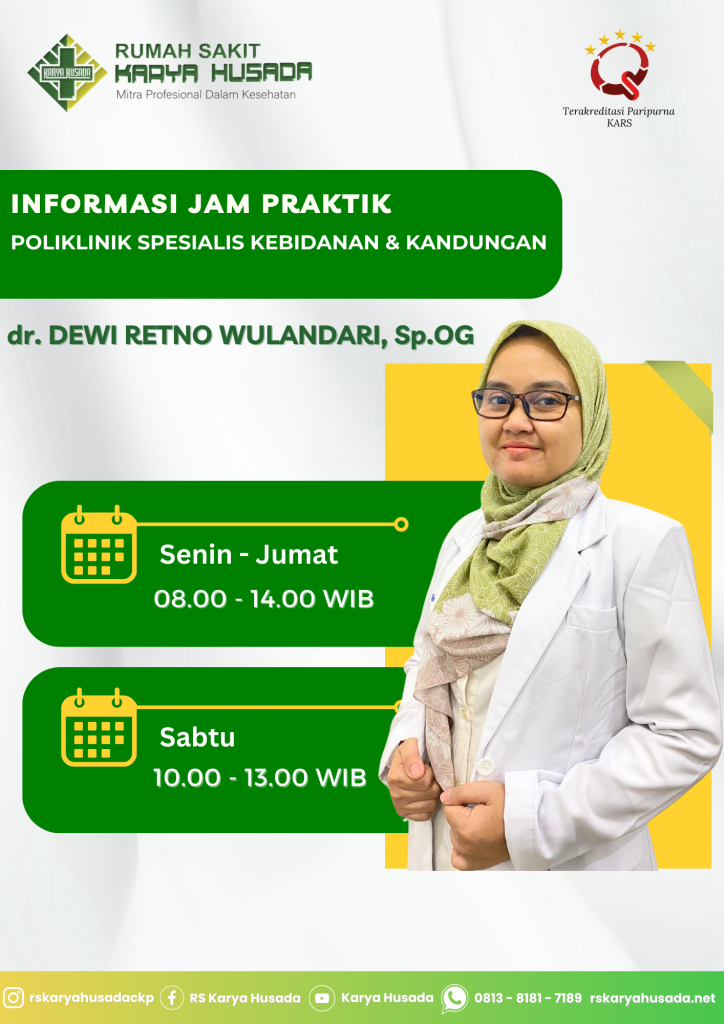 KARYA HUSADA
RUMAH SAKIT
KARYA HUSADA
Mitra Profesional Dalam Kesehatan

Terakreditasi Paripurna
KARS

INFORMASI JAM PRAKTIK
POLIKLINIK SPESIALIS KEBIDANAN & KANDUNGAN

dr. DEWI RETNO WULANDARI, Sp.OG

Senin - Jumat
08.00 - 14.00 WIB

Sabtu
10.00 - 13.00 WIB

rskaryahusadackp RS Karya Husada Karya Husada 0813 - 8181 - 7189 rskaryahusada.net